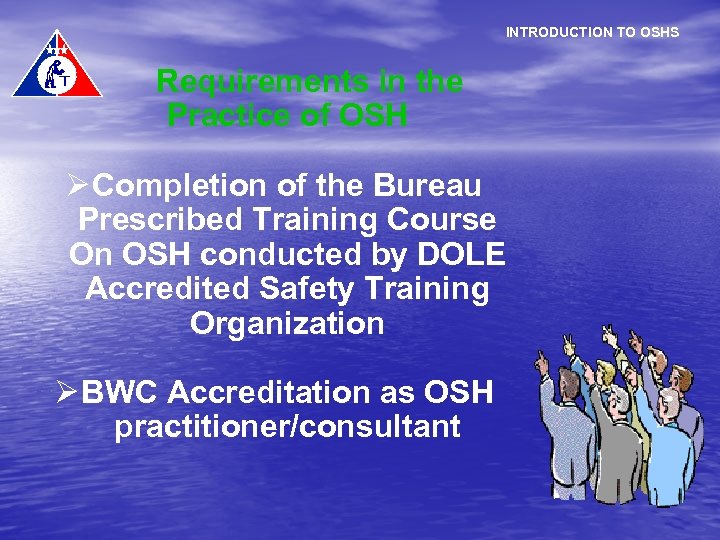 INTRODUCTION TO OSHS

Requirements in the Practice of OSH

➢Completion of the Bureau Prescribed Training Course On OSH conducted by DOLE Accredited Safety Training Organization

➢BWC Accreditation as OSH practitioner/consultant